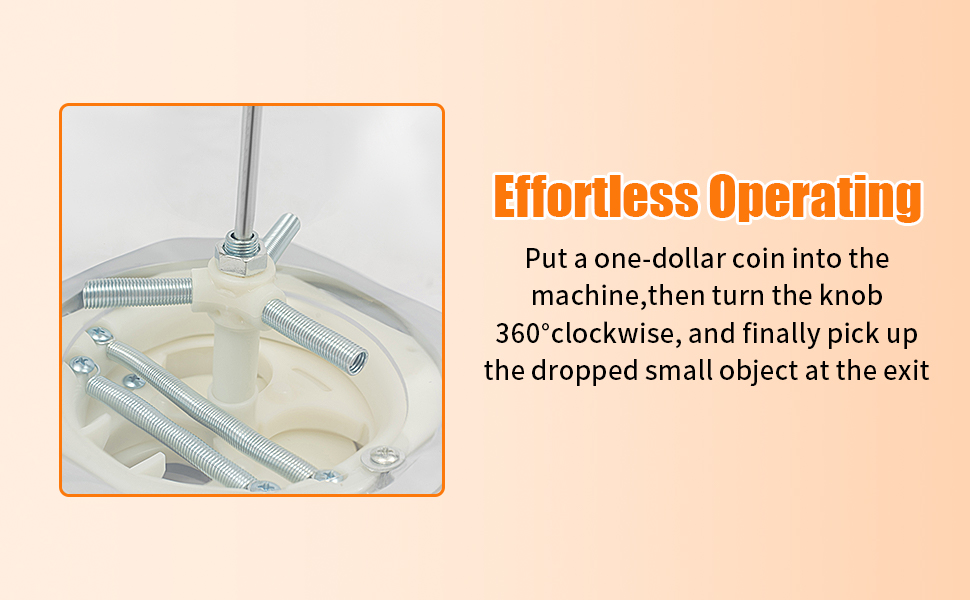 Effortless Operating

Put a one-dollar coin into the machine,then turn the knob 360°clockwise, and finally pick up the dropped small object at the exit